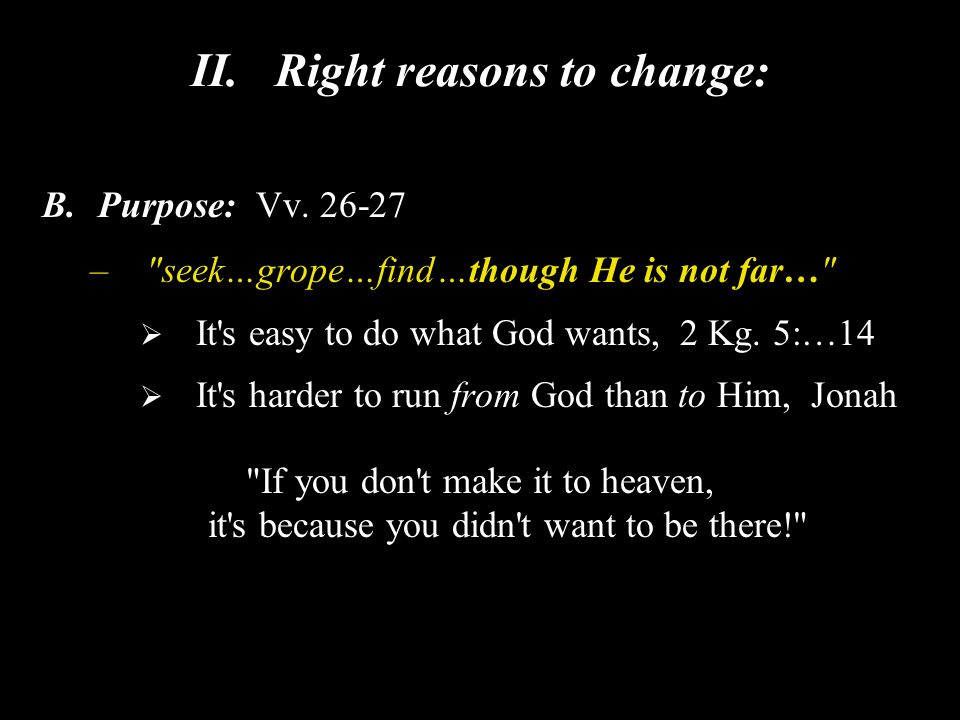 II. Right reasons to change:

B. Purpose: Vv. 26-27

– "seek…grope…find…though He is not far…"

➢ It's easy to do what God wants, 2 Kg. 5:…14

➢ It's harder to run from God than to Him, Jonah

"If you don't make it to heaven, it's because you didn't want to be there!"